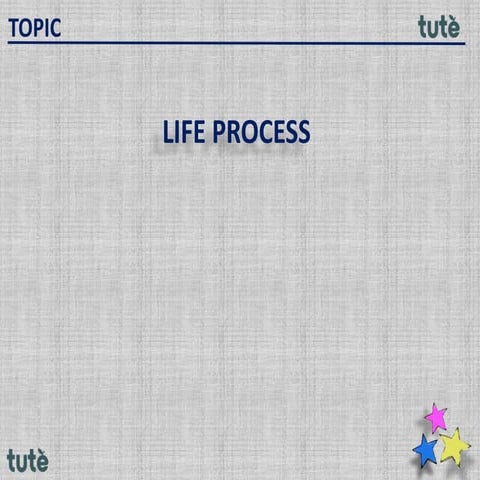 TOPIC

tutè

LIFE PROCESS

tutè